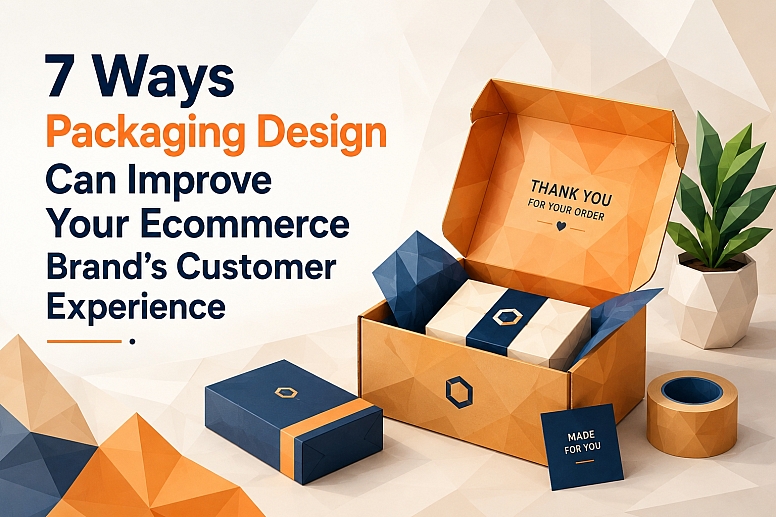 7 Ways
Packaging Design
Can Improve
Your Ecommerce
Brand's Customer
Experience

THANK YOU
FOR YOUR ORDER

MADE
FOR YOU